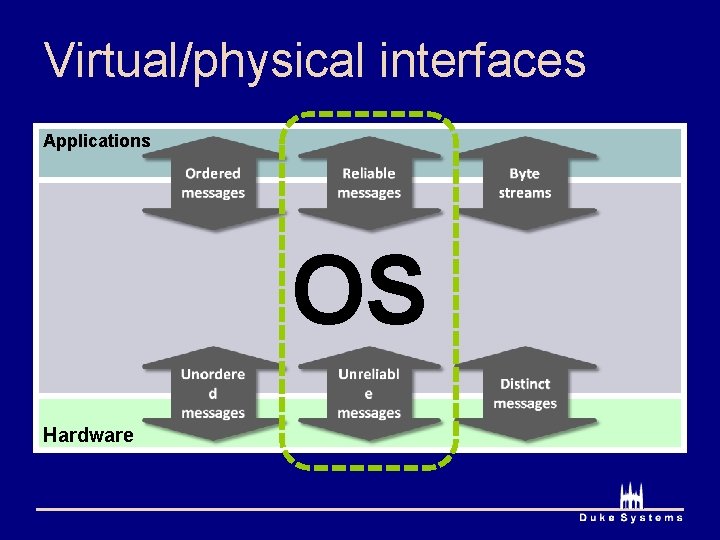 Virtual/physical interfaces

Applications

Ordered messages

Reliable messages

Byte streams

OS

Unordere d messages

Unreliabl e messages

Distinct messages

Hardware

Duke Systems